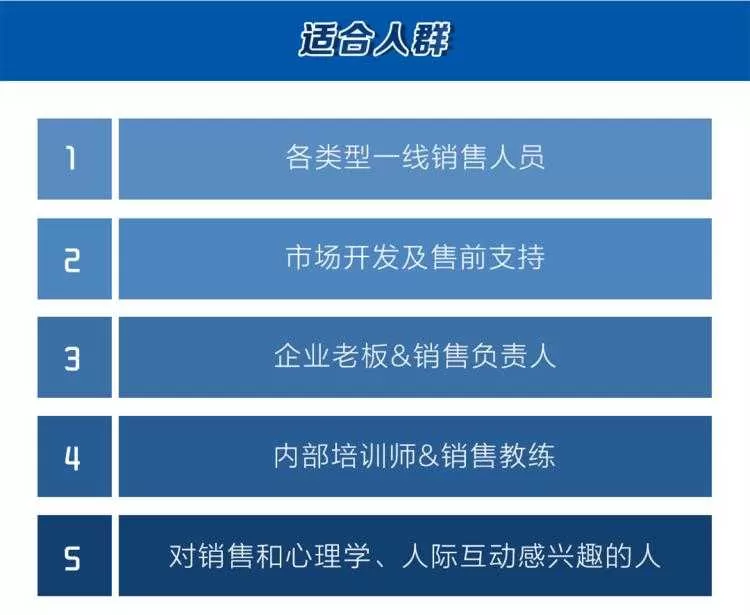 适合人群

| 1 | 各类型一线销售人员 |
|---|---|
| 2 | 市场开发及售前支持 |
| 3 | 企业老板&销售负责人 |
| 4 | 内部培训师&销售教练 |
| 5 | 对销售和心理学、人际互动感兴趣的人 |